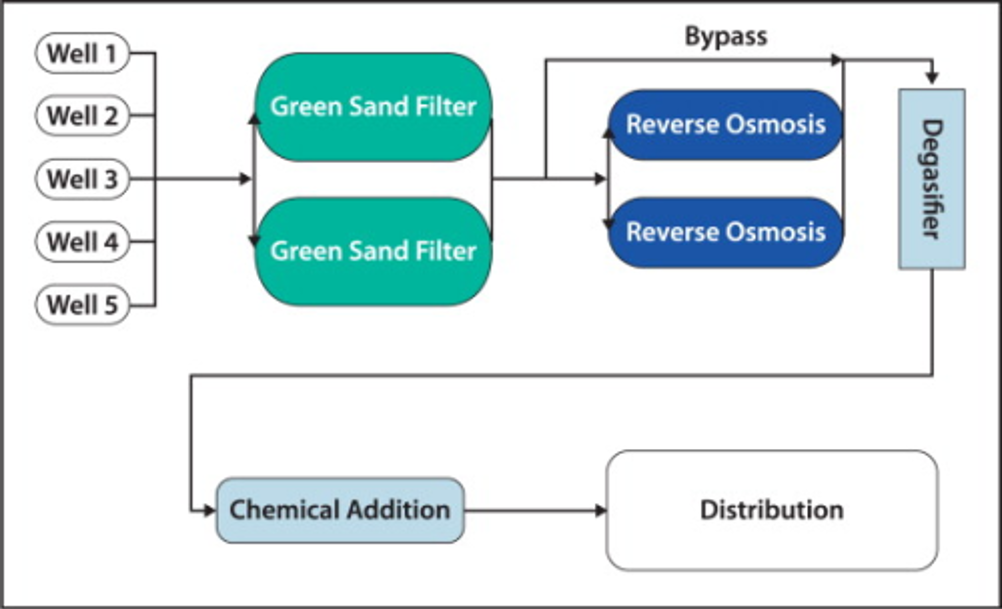 Well 1
Well 2
Well 3
Well 4
Well 5
Green Sand Filter
Green Sand Filter
Bypass
Reverse Osmosis
Reverse Osmosis
Degasifier
Chemical Addition
Distribution